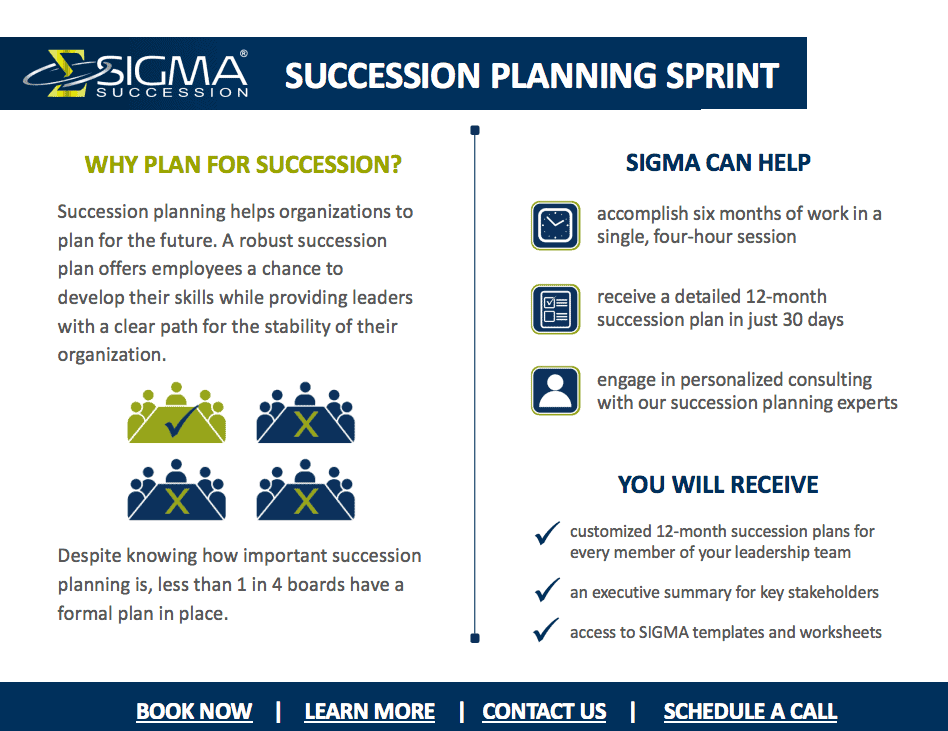 SIGMA® SUCCESSION

SUCCESSION PLANNING SPRINT

WHY PLAN FOR SUCCESSION?

Succession planning helps organizations to plan for the future. A robust succession plan offers employees a chance to develop their skills while providing leaders with a clear path for the stability of their organization.

X

X

X

Despite knowing how important succession planning is, less than 1 in 4 boards have a formal plan in place.

SIGMA CAN HELP

accomplish six months of work in a single, four-hour session

receive a detailed 12-month succession plan in just 30 days

engage in personalized consulting with our succession planning experts

YOU WILL RECEIVE

customized 12-month succession plans for every member of your leadership team

an executive summary for key stakeholders

access to SIGMA templates and worksheets

BOOK NOW | LEARN MORE | CONTACT US | SCHEDULE A CALL